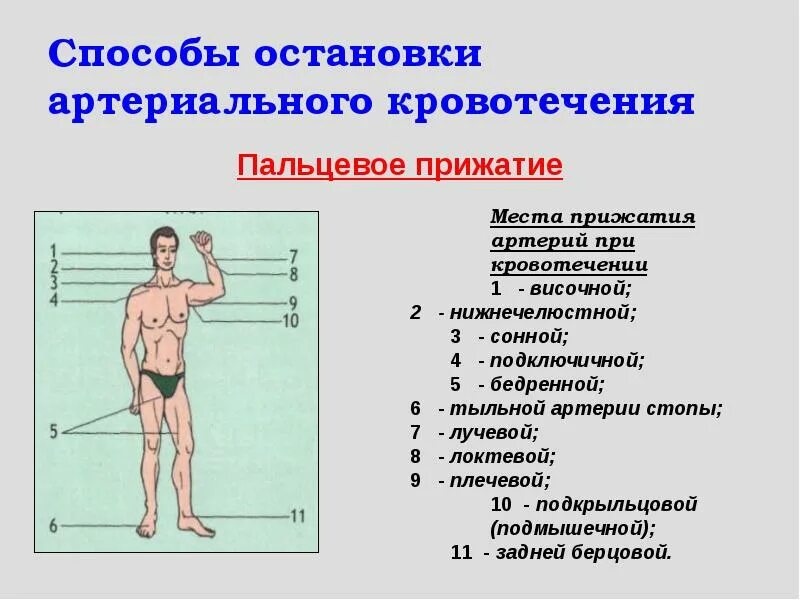 Способы остановки артериального кровотечения

Пальцевое прижатие

1
2
3
4
5
6
7
8
9
10
11

Места прижатия артерий при кровотечении

1 - височной;
2 - нижнечелюстной;
3 - сонной;
4 - подключичной;
5 - бедренной;
6 - тыльной артерии стопы;
7 - лучевой;
8 - локтевой;
9 - плечевой;
10 - подкрыльцовой (подмышечной);
11 - задней берцовой.